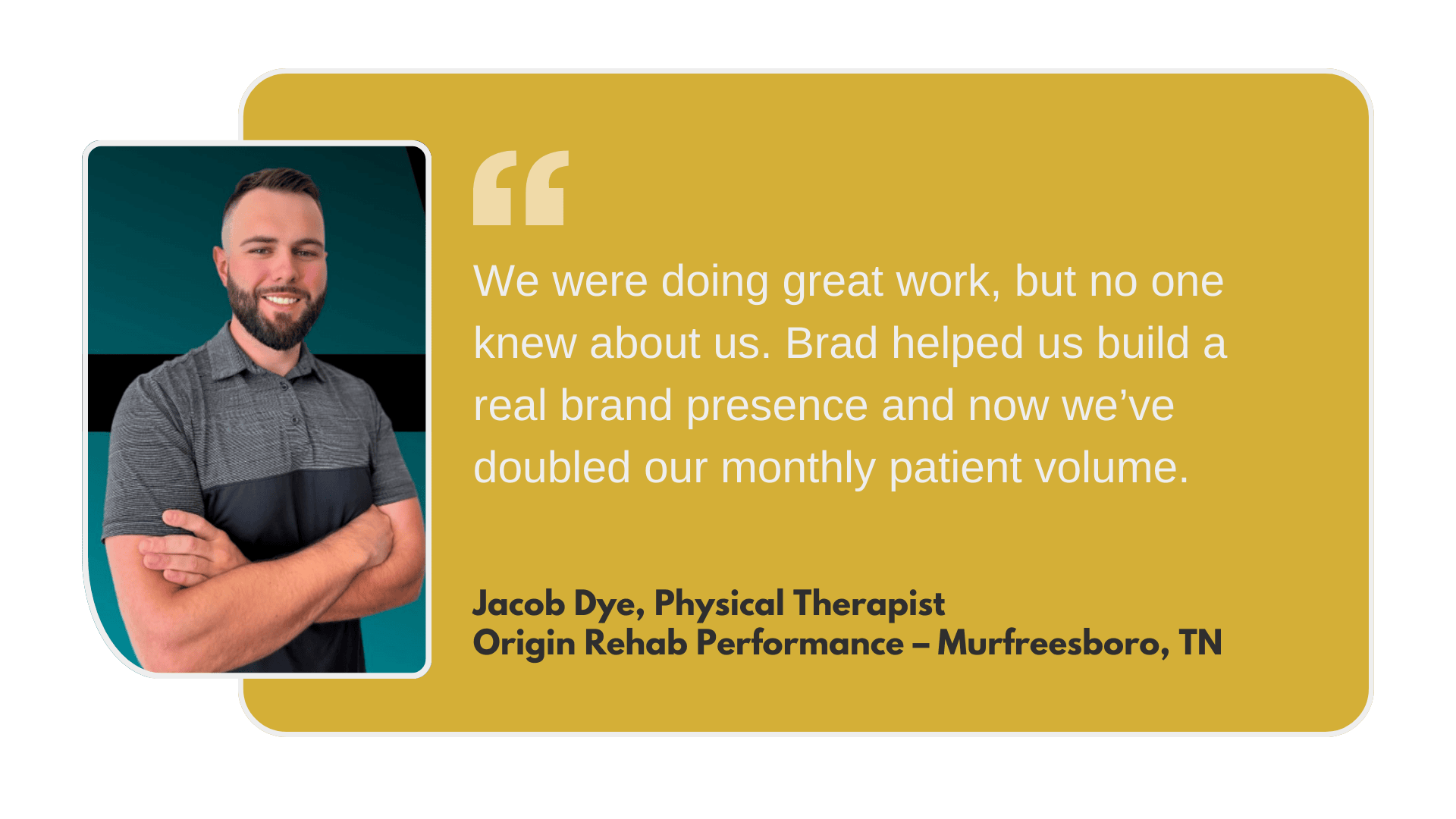 “

We were doing great work, but no one knew about us. Brad helped us build a real brand presence and now we’ve doubled our monthly patient volume.

Jacob Dye, Physical Therapist
Origin Rehab Performance – Murfreesboro, TN